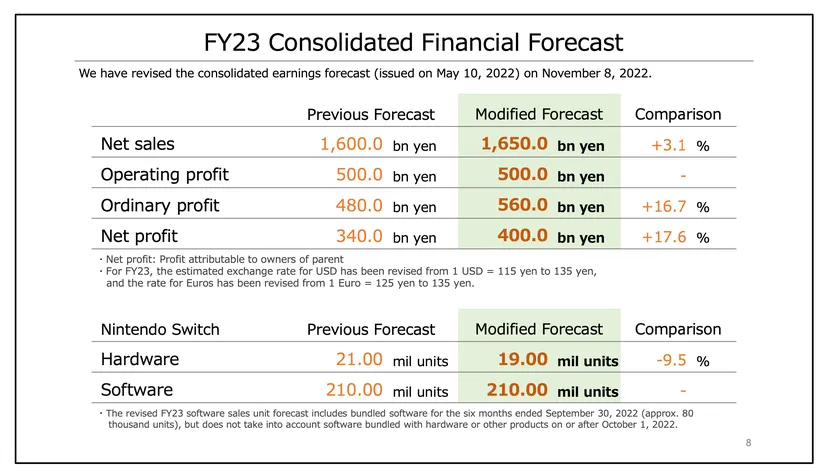 FY23 Consolidated Financial Forecast

We have revised the consolidated earnings forecast (issued on May 10, 2022) on November 8, 2022.

| | Previous Forecast | Modified Forecast | Comparison |
|---|---|---|---|
| Net sales | 1,600.0 bn yen | 1,650.0 bn yen | +3.1 % |
| Operating profit | 500.0 bn yen | 500.0 bn yen | - |
| Ordinary profit | 480.0 bn yen | 560.0 bn yen | +16.7 % |
| Net profit | 340.0 bn yen | 400.0 bn yen | +17.6 % |

・Net profit: Profit attributable to owners of parent
・For FY23, the estimated exchange rate for USD has been revised from 1 USD = 115 yen to 135 yen, and the rate for Euros has been revised from 1 Euro = 125 yen to 135 yen.

| Nintendo Switch | Previous Forecast | Modified Forecast | Comparison |
|---|---|---|---|
| Hardware | 21.00 mil units | 19.00 mil units | -9.5 % |
| Software | 210.00 mil units | 210.00 mil units | - |

・The revised FY23 software sales unit forecast includes bundled software for the six months ended September 30, 2022 (approx. 80 thousand units), but does not take into account software bundled with hardware or other products on or after October 1, 2022.

8